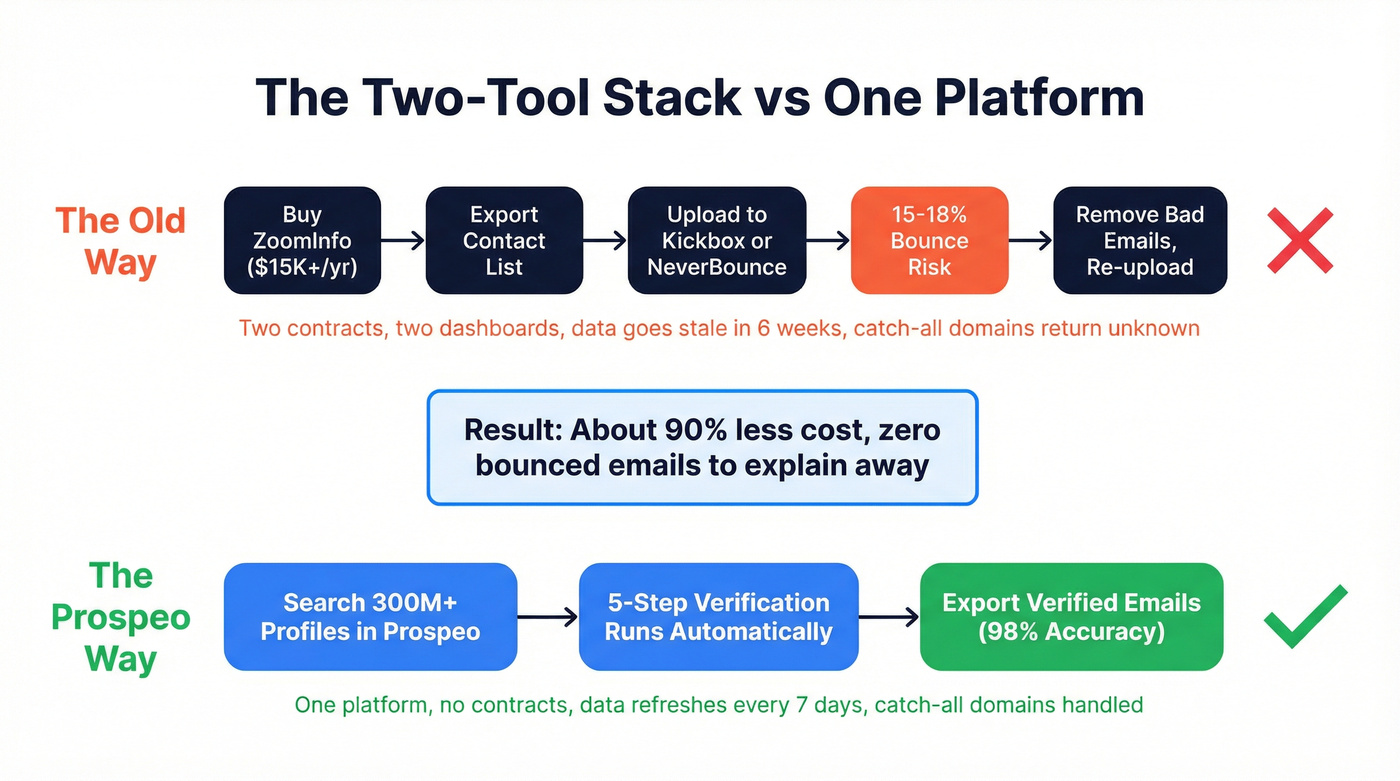 The Two-Tool Stack vs One Platform

The Old Way

Buy ZoomInfo ($15K+/yr)

Export Contact List

Upload to Kickbox or NeverBounce

15-18% Bounce Risk

Remove Bad Emails, Re-upload

Two contracts, two dashboards, data goes stale in 6 weeks, catch-all domains return unknown

Result: About 90% less cost, zero bounced emails to explain away

The Prospeo Way

Search 300M+ Profiles in Prospeo

5-Step Verification Runs Automatically

Export Verified Emails (98% Accuracy)

One platform, no contracts, data refreshes every 7 days, catch-all domains handled